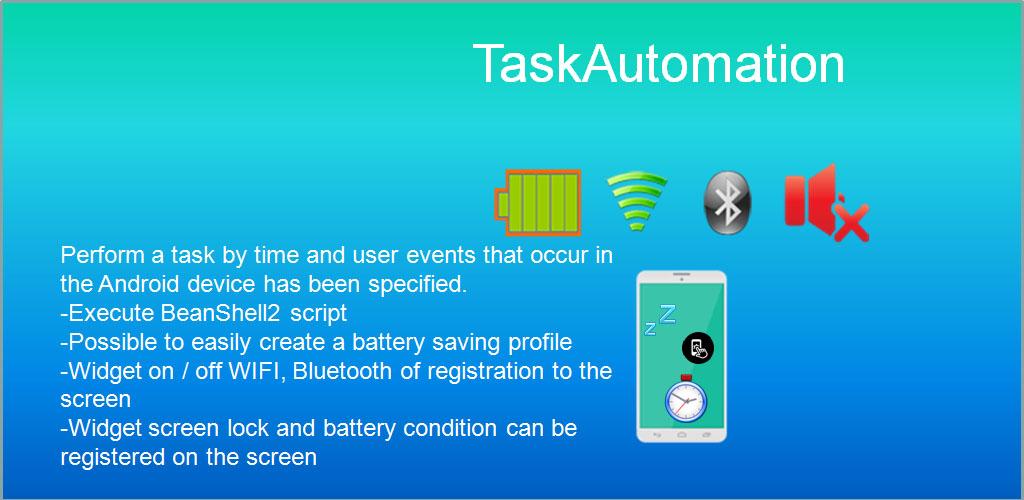 TaskAutomation

Perform a task by time and user events that occur in the Android device has been specified.
-Execute BeanShell2 script
-Possible to easily create a battery saving profile
-Widget on / off WIFI, Bluetooth of registration to the screen
-Widget screen lock and battery condition can be registered on the screen

z Z